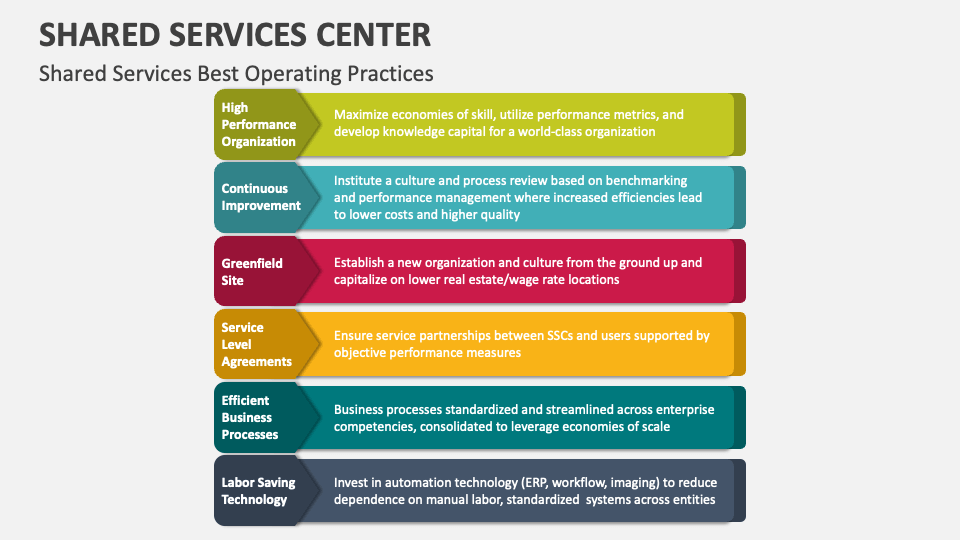 SHARED SERVICES CENTER

Shared Services Best Operating Practices

High Performance Organization

Maximize economies of skill, utilize performance metrics, and develop knowledge capital for a world-class organization

Continuous Improvement

Institute a culture and process review based on benchmarking and performance management where increased efficiencies lead to lower costs and higher quality

Greenfield Site

Establish a new organization and culture from the ground up and capitalize on lower real estate/wage rate locations

Service Level Agreements

Ensure service partnerships between SSCs and users supported by objective performance measures

Efficient Business Processes

Business processes standardized and streamlined across enterprise competencies, consolidated to leverage economies of scale

Labor Saving Technology

Invest in automation technology (ERP, workflow, imaging) to reduce dependence on manual labor, standardized systems across entities